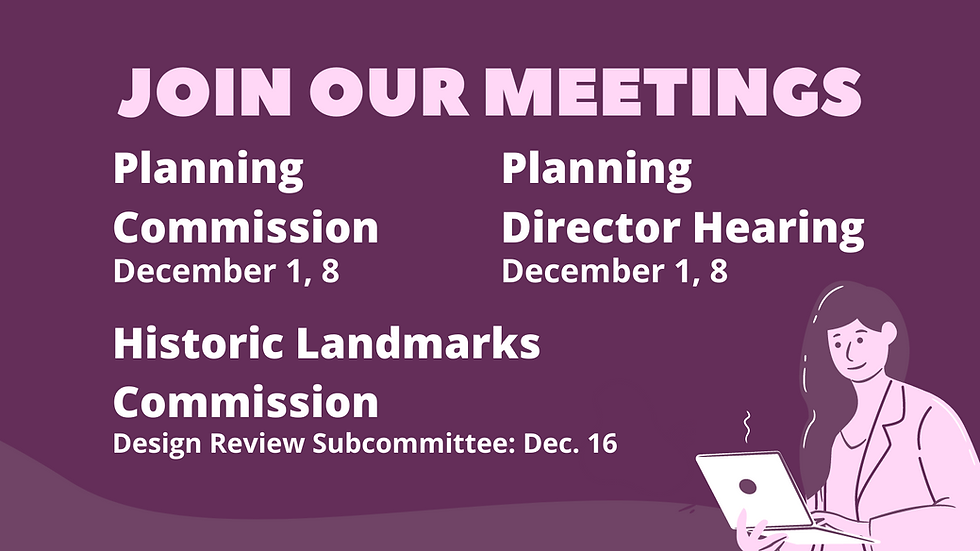 JOIN OUR MEETINGS

Planning Commission
December 1, 8

Planning Director Hearing
December 1, 8

Historic Landmarks Commission
Design Review Subcommittee: Dec. 16